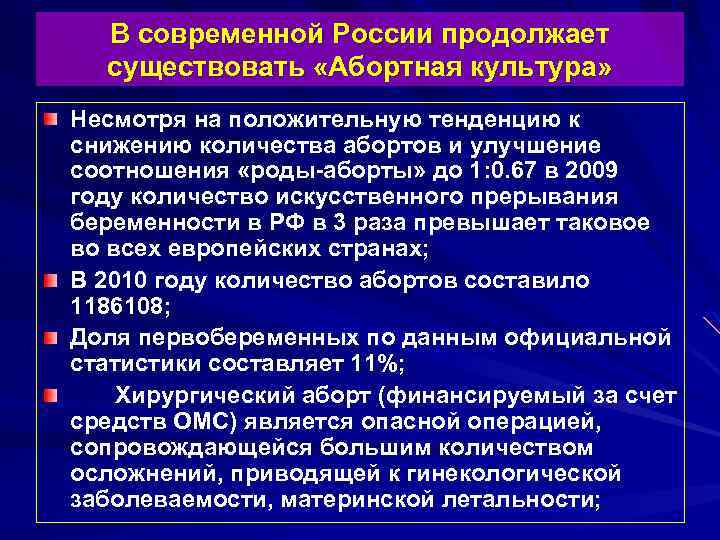 В современной России продолжает существовать «Абортная культура»

Несмотря на положительную тенденцию к снижению количества абортов и улучшение соотношения «роды-аборты» до 1:0.67 в 2009 году количество искусственного прерывания беременности в РФ в 3 раза превышает таковое во всех европейских странах;

В 2010 году количество абортов составило 1186108;

Доля первобеременных по данным официальной статистики составляет 11%;

Хирургический аборт (финансируемый за счет средств ОМС) является опасной операцией, сопровождающейся большим количеством осложнений, приводящей к гинекологической заболеваемости, материнской летальности;